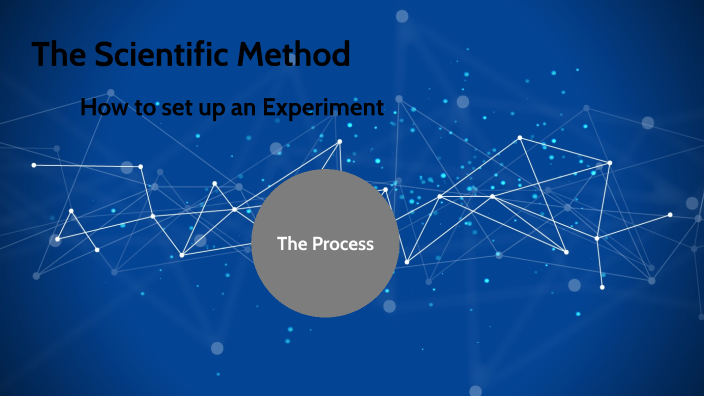 The Scientific Method

How to set up an Experiment

The Process